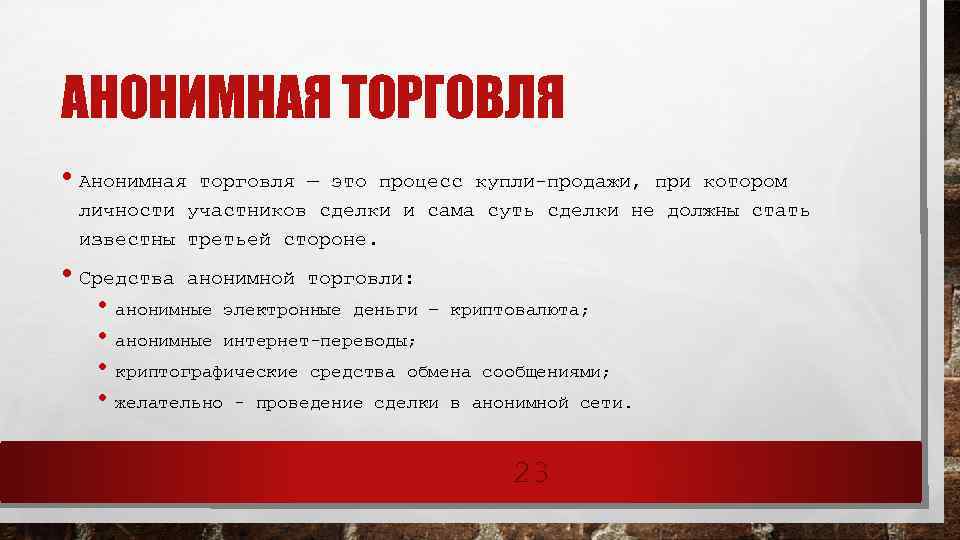 АНОНИМНАЯ ТОРГОВЛЯ

• Анонимная торговля — это процесс купли-продажи, при котором личности участников сделки и сама суть сделки не должны стать известны третьей стороне.

• Средства анонимной торговли:
  • анонимные электронные деньги – криптовалюта;
  • анонимные интернет-переводы;
  • криптографические средства обмена сообщениями;
  • желательно - проведение сделки в анонимной сети.

23